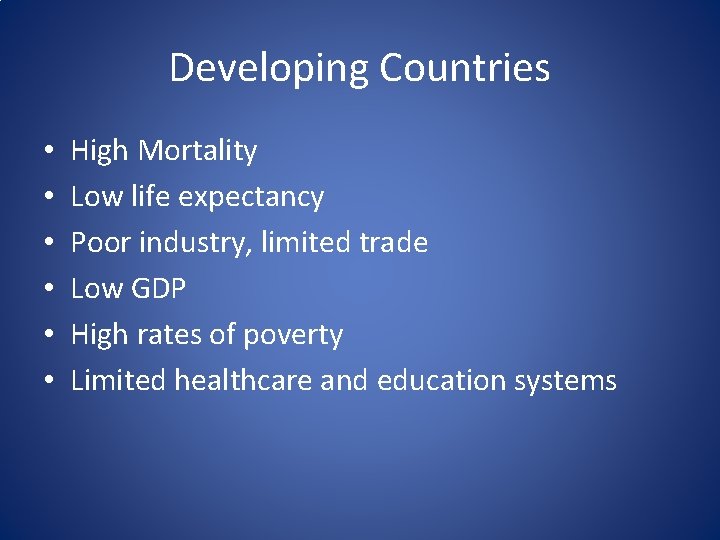 Developing Countries

• High Mortality
• Low life expectancy
• Poor industry, limited trade
• Low GDP
• High rates of poverty
• Limited healthcare and education systems